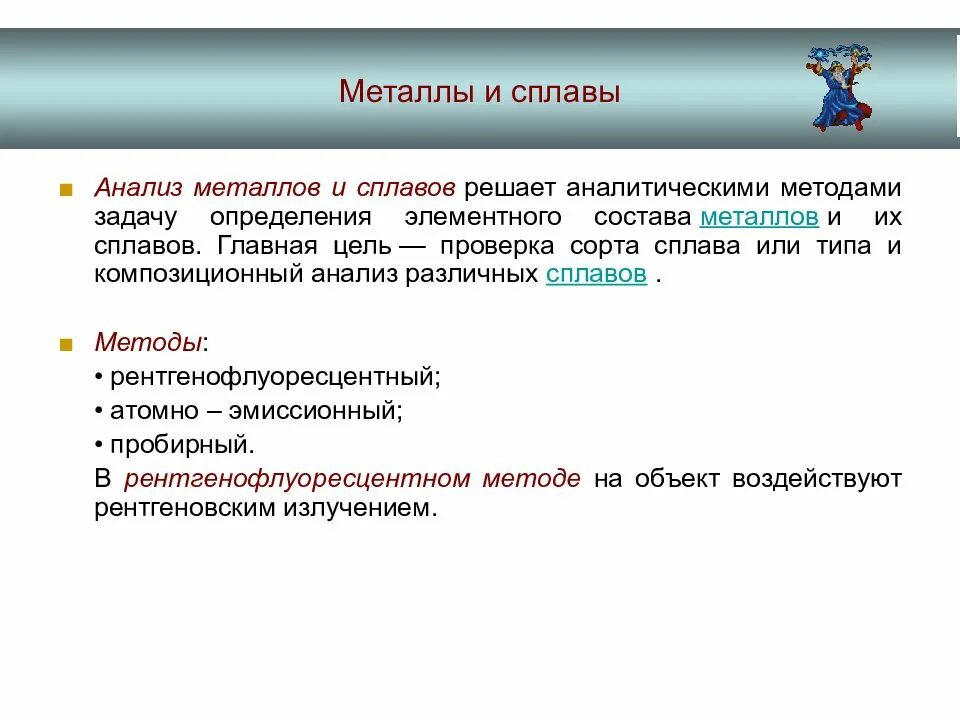 Металлы и сплавы

Анализ металлов и сплавов решает аналитическими методами задачу определения элементного состава металлов и их сплавов. Главная цель — проверка сорта сплава или типа и композиционный анализ различных сплавов .

Методы:
• рентгенофлуоресцентный;
• атомно – эмиссионный;
• пробирный.
В рентгенофлуоресцентном методе на объект воздействуют рентгеновским излучением.